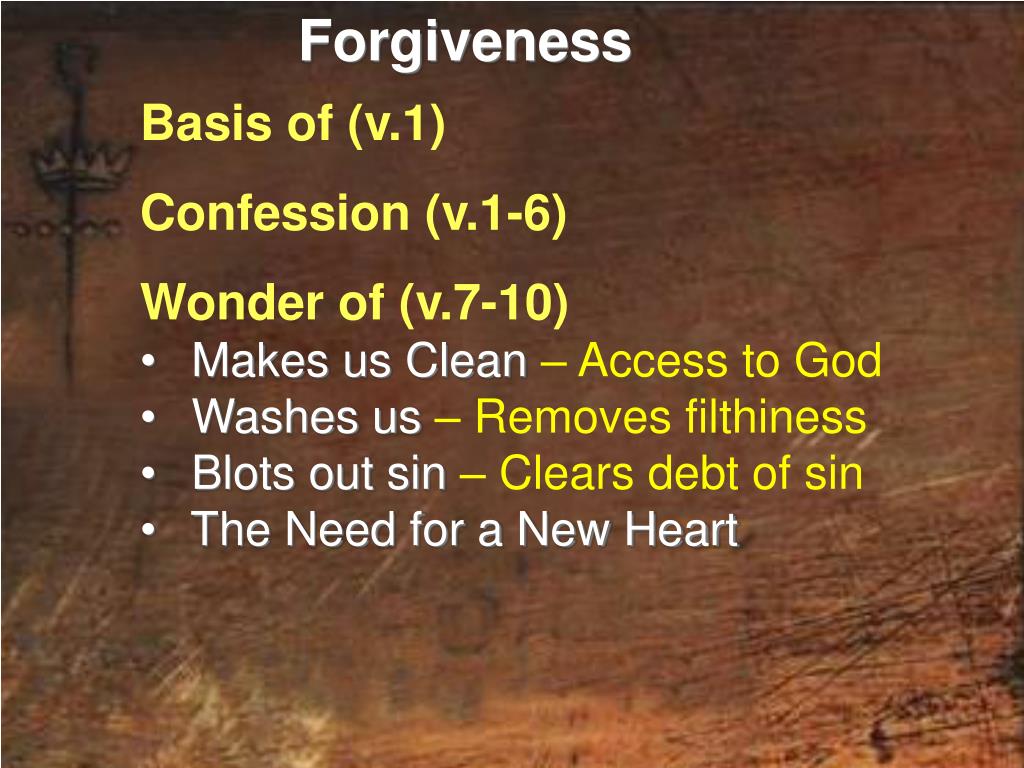 Forgiveness

Basis of (v.1)

Confession (v.1-6)

Wonder of (v.7-10)
• Makes us Clean – Access to God
• Washes us – Removes filthiness
• Blots out sin – Clears debt of sin
• The Need for a New Heart